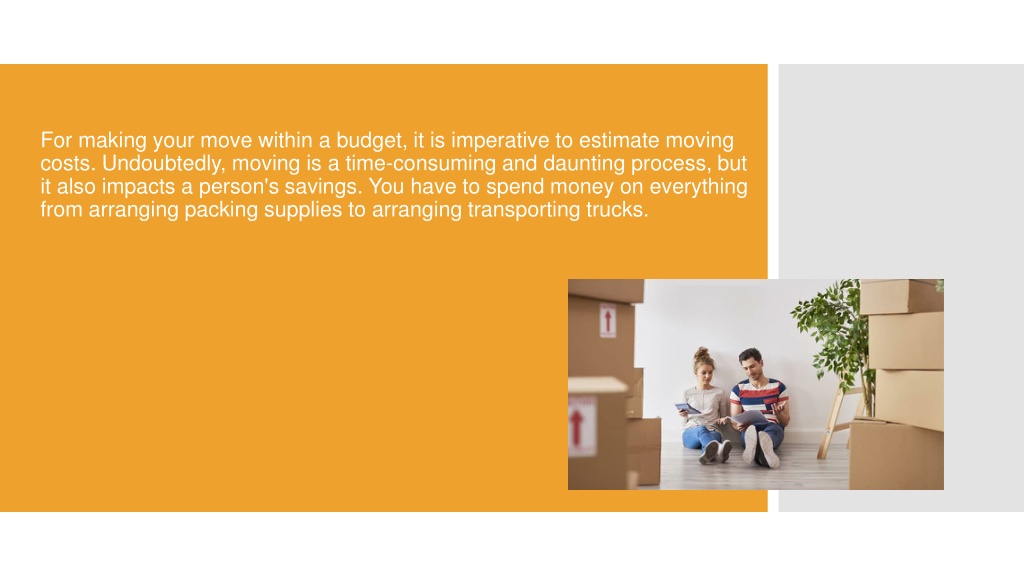 For making your move within a budget, it is imperative to estimate moving costs. Undoubtedly, moving is a time-consuming and daunting process, but it also impacts a person's savings. You have to spend money on everything from arranging packing supplies to arranging transporting trucks.